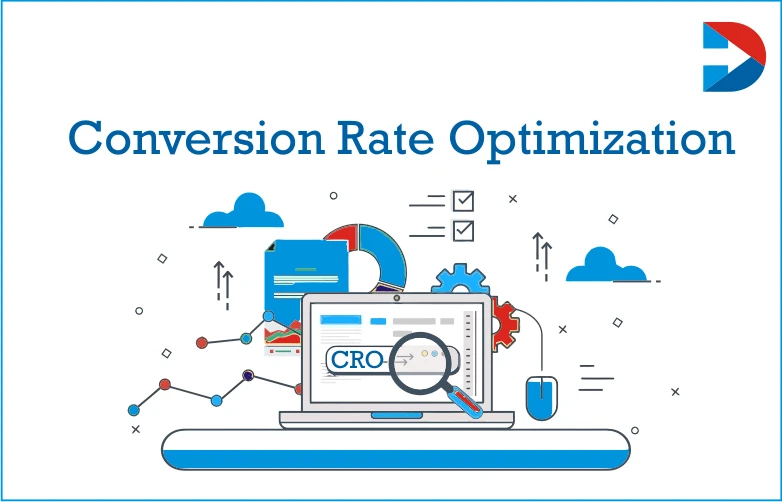 Conversion Rate Optimization

CRO